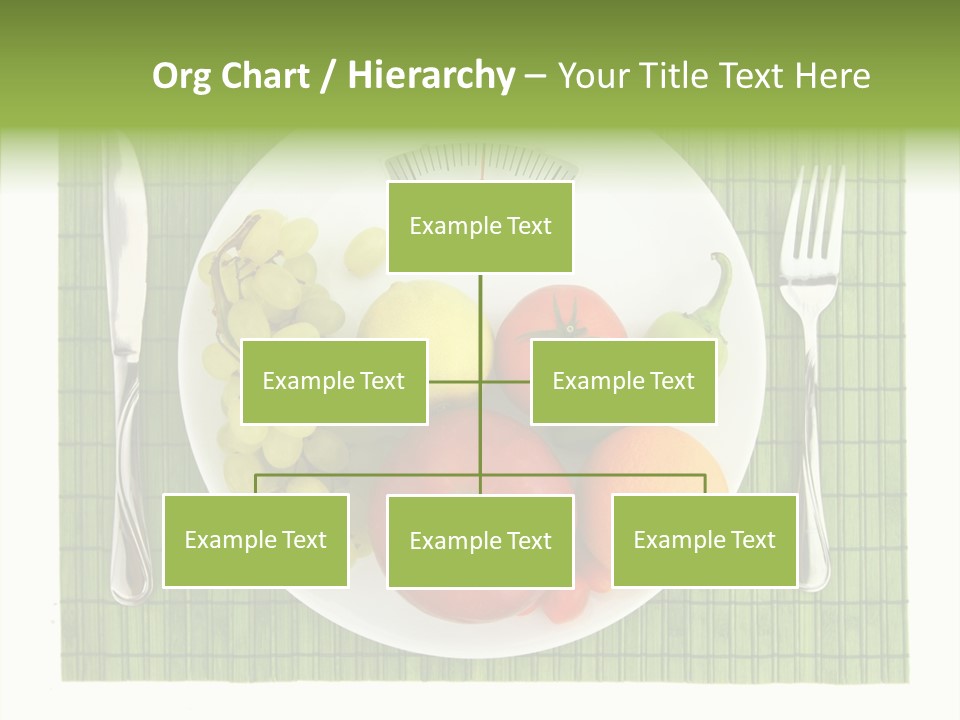 Org Chart / Hierarchy – Your Title Text Here

Example Text

Example Text

Example Text

Example Text

Example Text

Example Text